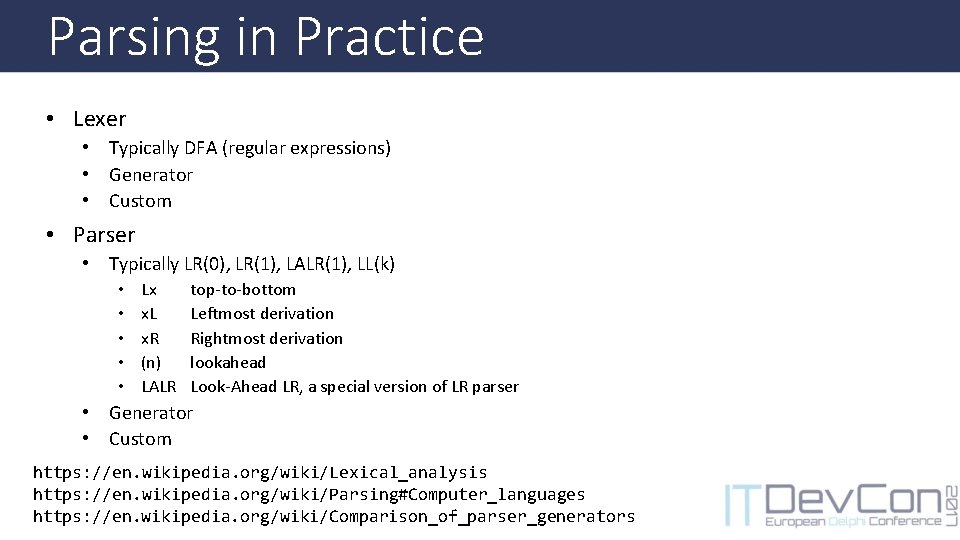 Parsing in Practice

• Lexer
  • Typically DFA (regular expressions)
  • Generator
  • Custom
• Parser
  • Typically LR(0), LR(1), LALR(1), LL(k)
    • Lx top-to-bottom
    • xL Leftmost derivation
    • xR Rightmost derivation
    • (n) lookahead
    • LALR Look-Ahead LR, a special version of LR parser
  • Generator
  • Custom

https://en.wikipedia.org/wiki/Lexical_analysis
https://en.wikipedia.org/wiki/Parsing#Computer_languages
https://en.wikipedia.org/wiki/Comparison_of_parser_generators

ITDevCon 2017
European Delphi Conference